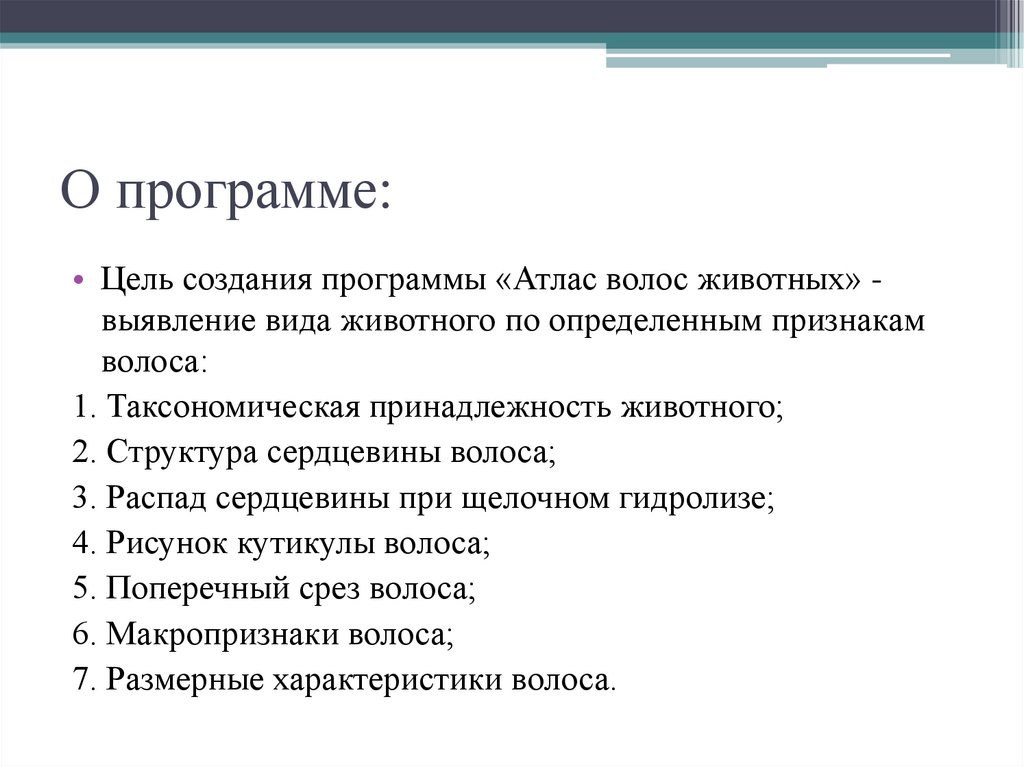 О программе:

• Цель создания программы «Атлас волос животных» - выявление вида животного по определенным признакам волоса:

1. Таксономическая принадлежность животного;

2. Структура сердцевины волоса;

3. Распад сердцевины при щелочном гидролизе;

4. Рисунок кутикулы волоса;

5. Поперечный срез волоса;

6. Макропризнаки волоса;

7. Размерные характеристики волоса.